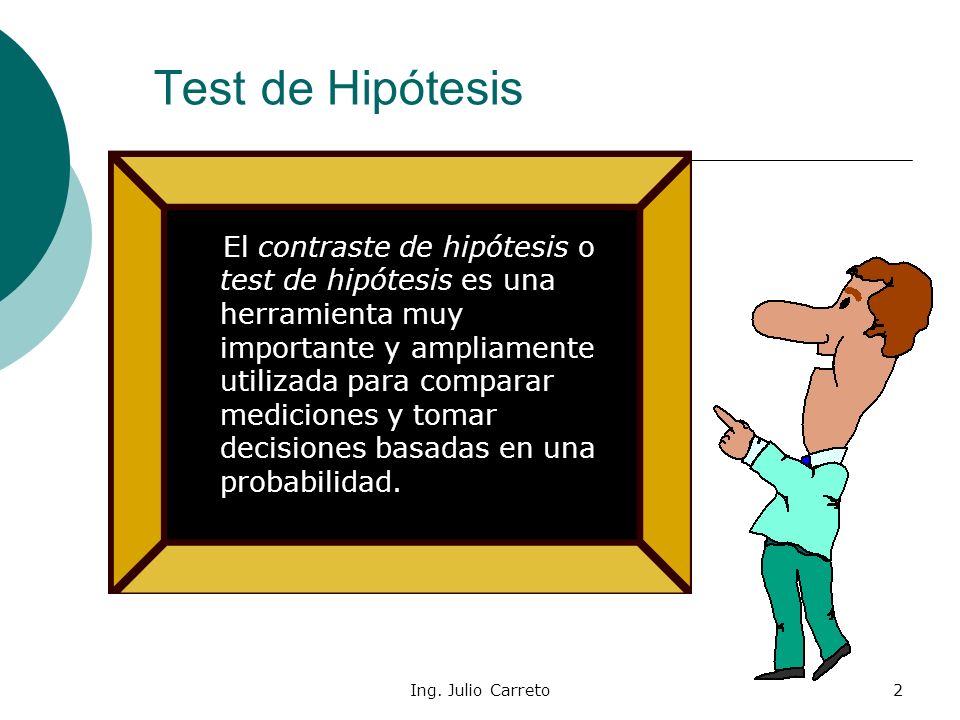 Test de Hipótesis

El contraste de hipótesis o test de hipótesis es una herramienta muy importante y ampliamente utilizada para comparar mediciones y tomar decisiones basadas en una probabilidad.

Ing. Julio Carreto

2